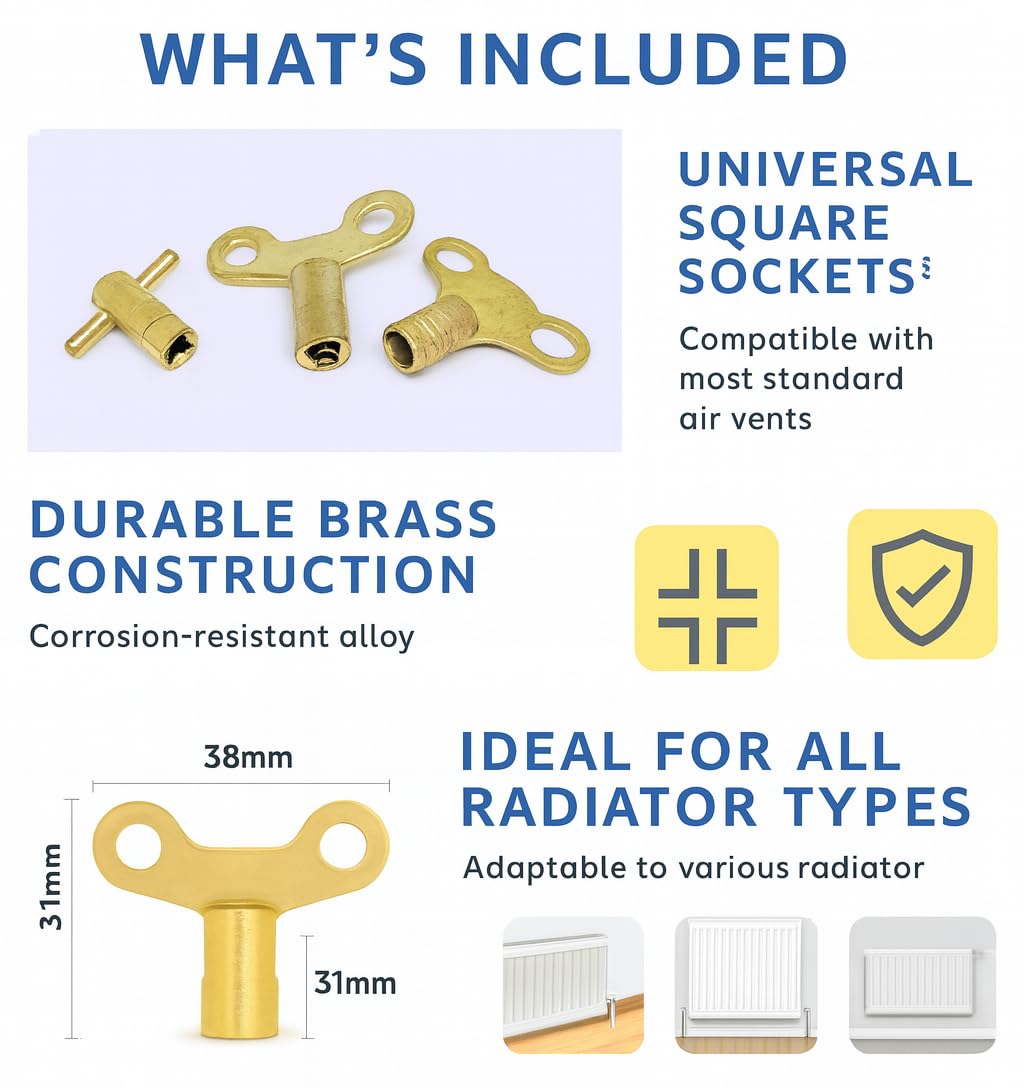 WHAT'S INCLUDED

UNIVERSAL SQUARE SOCKETS

Compatible with most standard air vents

DURABLE BRASS CONSTRUCTION

Corrosion-resistant alloy

38mm

31mm

31mm

IDEAL FOR ALL RADIATOR TYPES

Adaptable to various radiator